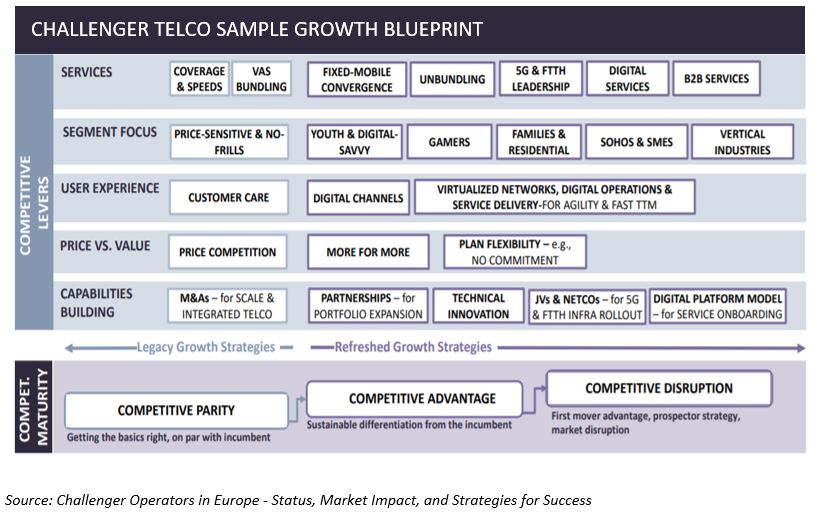 CHALLENGER TELCO SAMPLE GROWTH BLUEPRINT

COMPETITIVE LEVERS

SERVICES
COVERAGE & SPEEDS
VAS BUNDLING
FIXED-MOBILE CONVERGENCE
UNBUNDLING
5G & FTTH LEADERSHIP
DIGITAL SERVICES
B2B SERVICES

SEGMENT FOCUS
PRICE-SENSITIVE & NO-FRILLS
YOUTH & DIGITAL-SAVVY
GAMERS
FAMILIES & RESIDENTIAL
SOHOS & SMES
VERTICAL INDUSTRIES

USER EXPERIENCE
CUSTOMER CARE
DIGITAL CHANNELS
VIRTUALIZED NETWORKS, DIGITAL OPERATIONS & SERVICE DELIVERY-FOR AGILITY & FAST TTM

PRICE VS. VALUE
PRICE COMPETITION
MORE FOR MORE
PLAN FLEXIBILITY – e.g., NO COMMITMENT

CAPABILITIES BUILDING
M&As – for SCALE & INTEGRATED TELCO
PARTNERSHIPS – for PORTFOLIO EXPANSION
TECHNICAL INNOVATION
JVs & NETCOs – for 5G & FTTH INFRA ROLLOUT
DIGITAL PLATFORM MODEL – for SERVICE ONBOARDING

Legacy Growth Strategies
Refreshed Growth Strategies

COMPET. MATURITY

COMPETITIVE PARITY
Getting the basics right, on par with incumbent

COMPETITIVE ADVANTAGE
Sustainable differentiation from the incumbent

COMPETITIVE DISRUPTION
First mover advantage, prospector strategy, market disruption

Source: Challenger Operators in Europe - Status, Market Impact, and Strategies for Success